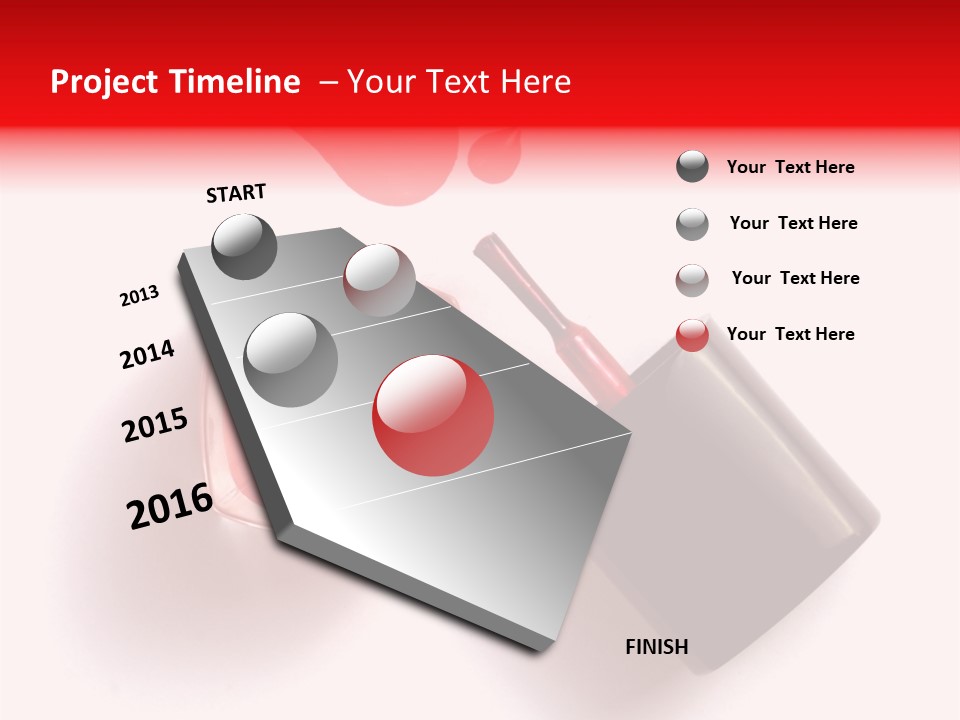 Project Timeline – Your Text Here

START

2013

2014

2015

2016

FINISH

Your Text Here

Your Text Here

Your Text Here

Your Text Here